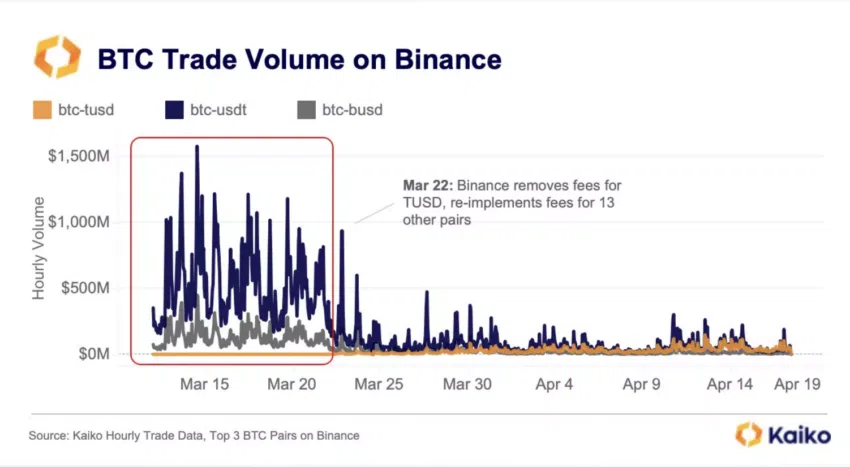 BTC Trade Volume on Binance

btc-tusd
btc-usdt
btc-busd

Hourly Volume

$1,500M
$1,000M
$500M
$0M

Mar 22: Binance removes fees for TUSD, re-implements fees for 13 other pairs

Mar 15
Mar 20
Mar 25
Mar 30
Apr 4
Apr 9
Apr 14
Apr 19

Source: Kaiko Hourly Trade Data, Top 3 BTC Pairs on Binance

Kaiko